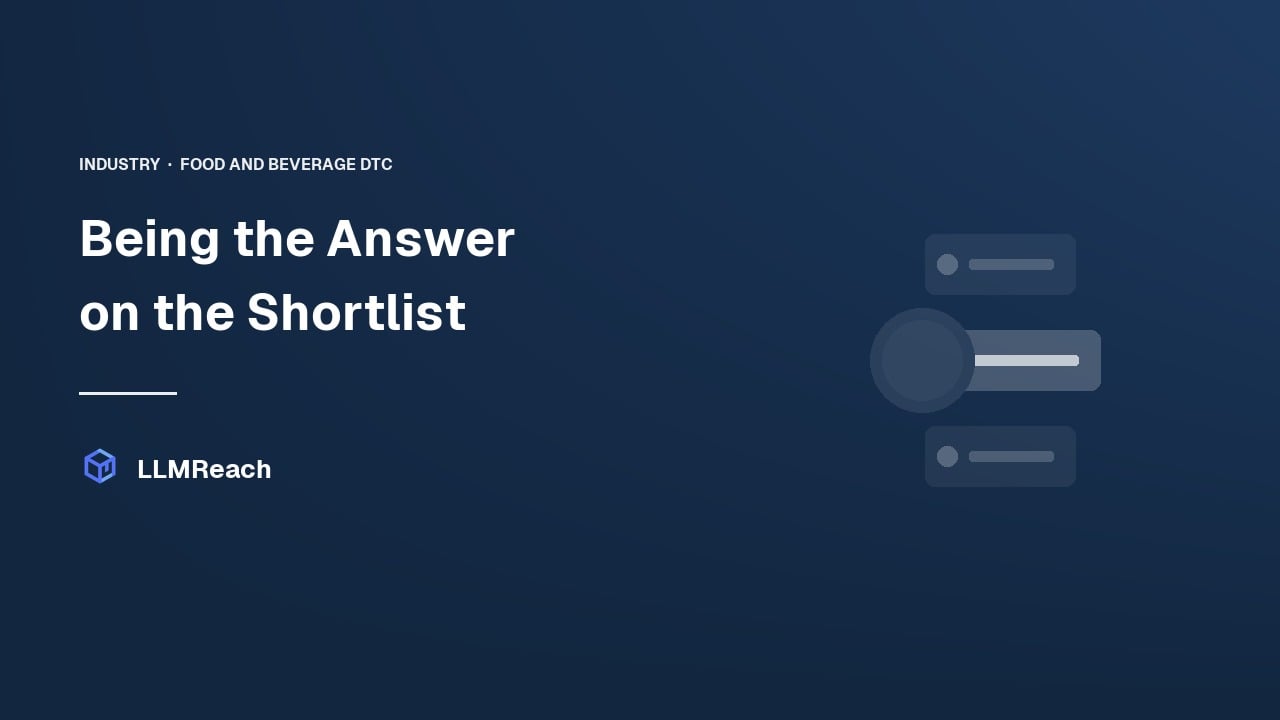 INDUSTRY · FOOD AND BEVERAGE DTC

Being the Answer on the Shortlist

LLMReach